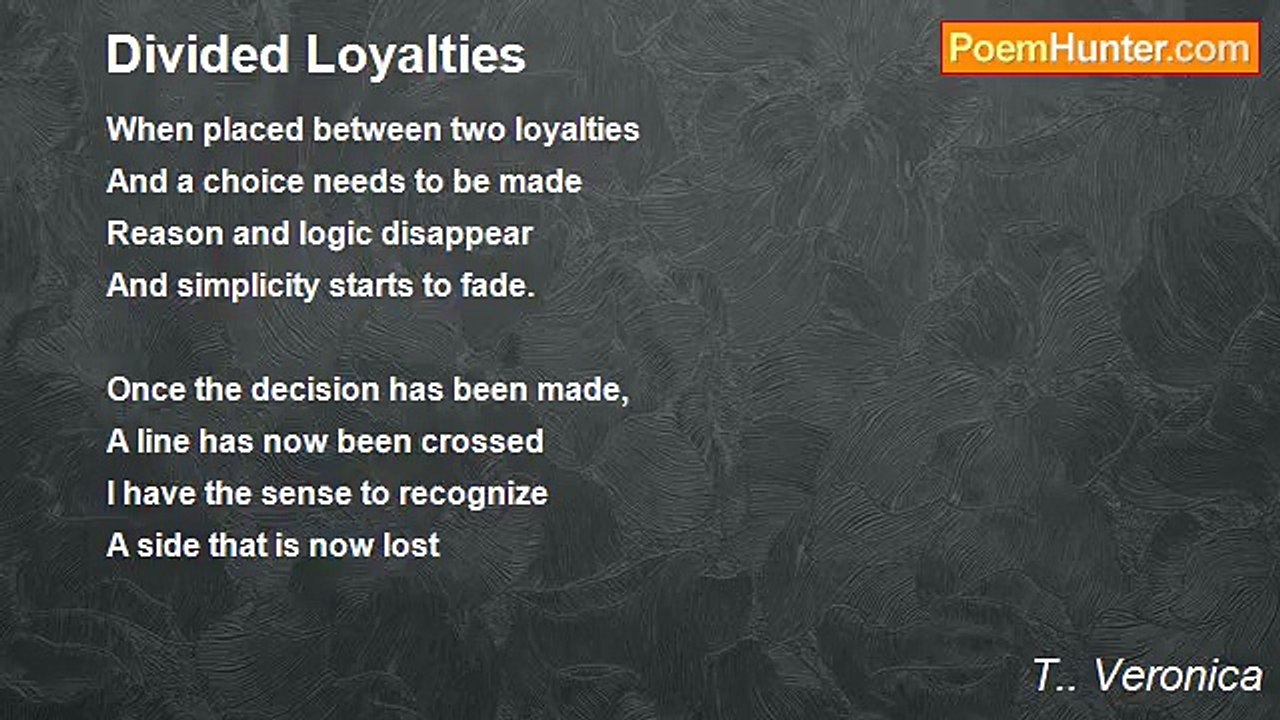 Divided Loyalties

PoemHunter.com

When placed between two loyalties
And a choice needs to be made
Reason and logic disappear
And simplicity starts to fade.

Once the decision has been made,
A line has now been crossed
I have the sense to recognize
A side that is now lost

T.. Veronica